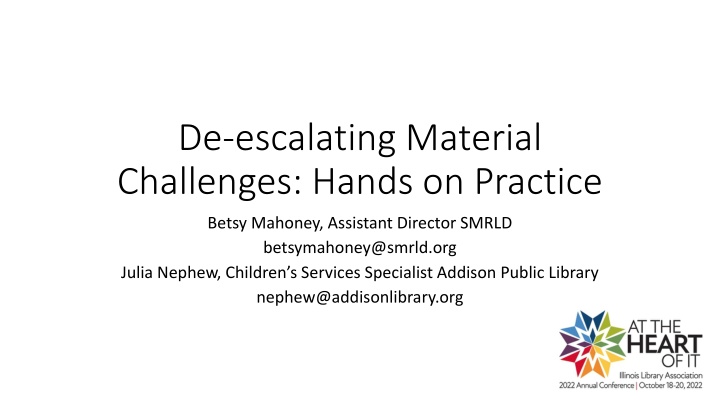 De-escalating Material Challenges: Hands on Practice

Betsy Mahoney, Assistant Director SMRLD
betsymahoney@smrld.org
Julia Nephew, Children's Services Specialist Addison Public Library
nephew@addisonlibrary.org

AT THE HEART OF IT
Illinois Library Association
2022 Annual Conference | October 18-20, 2022